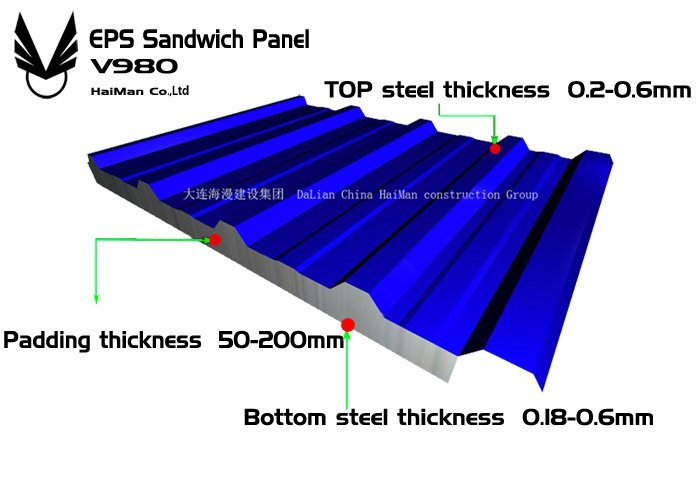 EPS Sandwich Panel
V980
HaiMan Co.,Ltd

TOP steel thickness 0.2-0.6mm

大连海漫建设集团 DaLian China HaiMan construction Group

Padding thickness 50-200mm

Bottom steel thickness 0.18-0.6mm